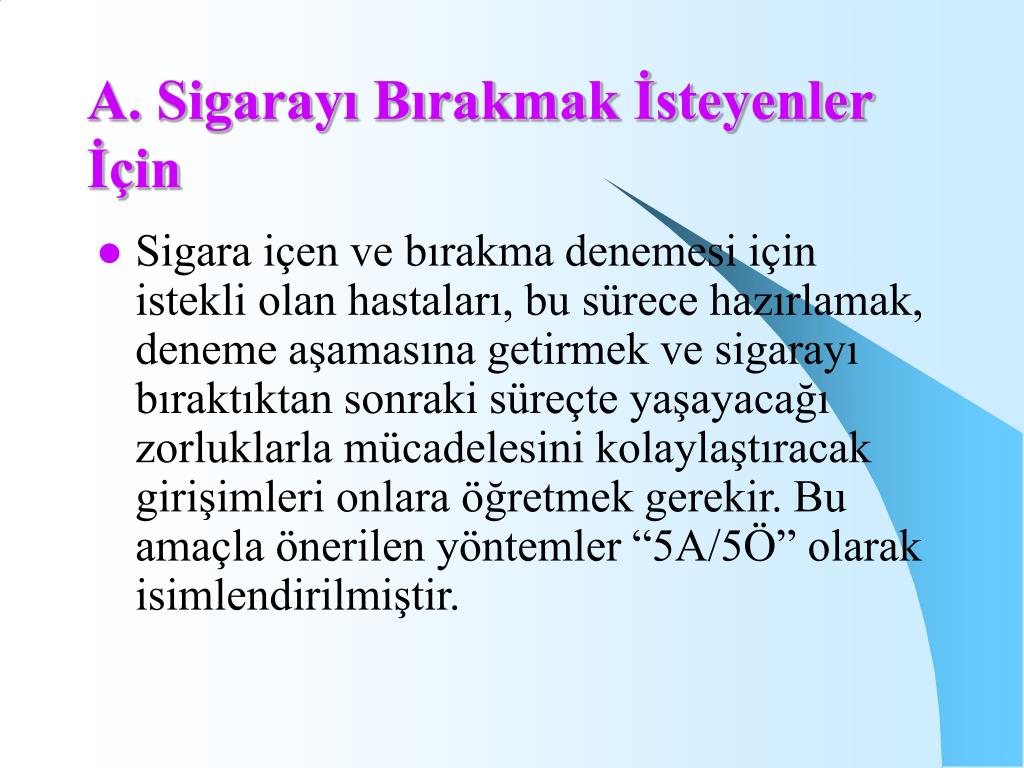 A. Sigarayı Bırakmak İsteyenler İçin

Sigara içen ve bırakma denemesi için istekli olan hastaları, bu sürece hazırlamak, deneme aşamasına getirmek ve sigarayı bıraktıktan sonraki süreçte yaşayacağı zorluklarla mücadelesini kolaylaştıracak girişimleri onlara öğretmek gerekir. Bu amaçla önerilen yöntemler “5A/5Ö” olarak isimlendirilmiştir.